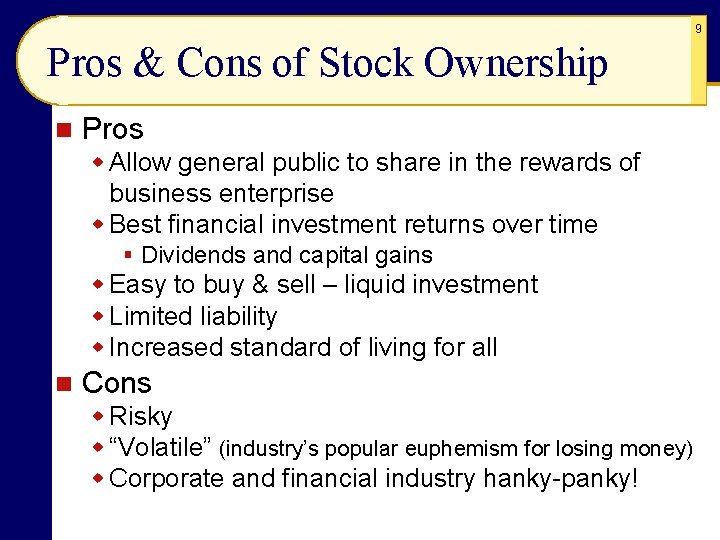 9

Pros & Cons of Stock Ownership

Pros

Allow general public to share in the rewards of business enterprise

Best financial investment returns over time

Dividends and capital gains

Easy to buy & sell – liquid investment

Limited liability

Increased standard of living for all

Cons

Risky

“Volatile” (industry’s popular euphemism for losing money)

Corporate and financial industry hanky-panky!